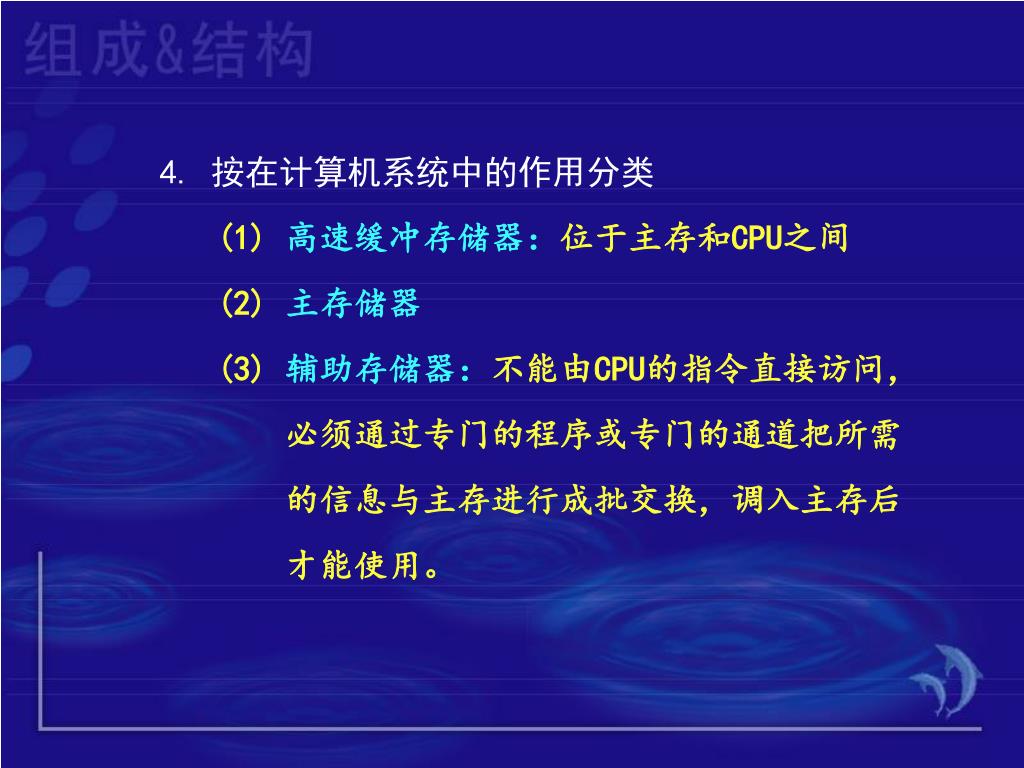 组成&结构

4. 按在计算机系统中的作用分类

(1) 高速缓冲存储器：位于主存和CPU之间

(2) 主存储器

(3) 辅助存储器：不能由CPU的指令直接访问，必须通过专门的程序或专门的通道把所需的信息与主存进行成批交换，调入主存后才能使用。